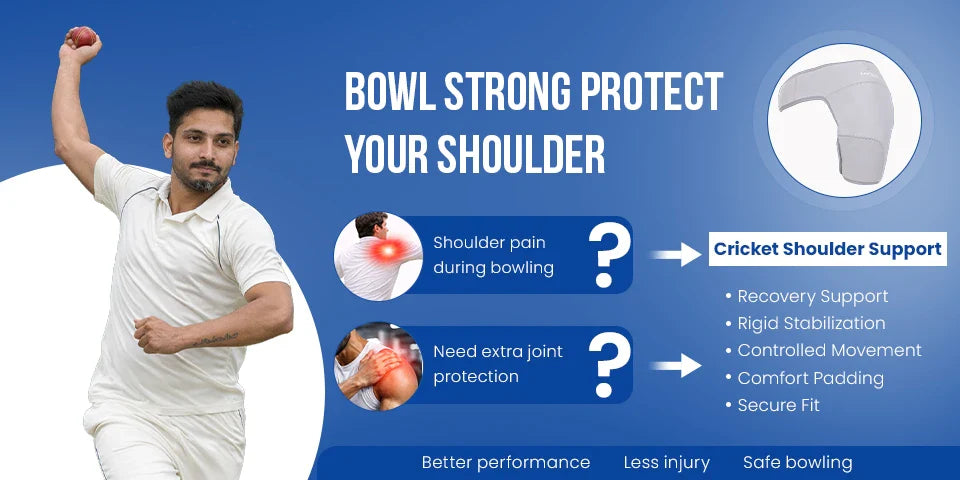 BOWL STRONG PROTECT YOUR SHOULDER

Shoulder pain during bowling ?

Need extra joint protection ?

Cricket Shoulder Support

• Recovery Support
• Rigid Stabilization
• Controlled Movement
• Comfort Padding
• Secure Fit

Better performance Less injury Safe bowling